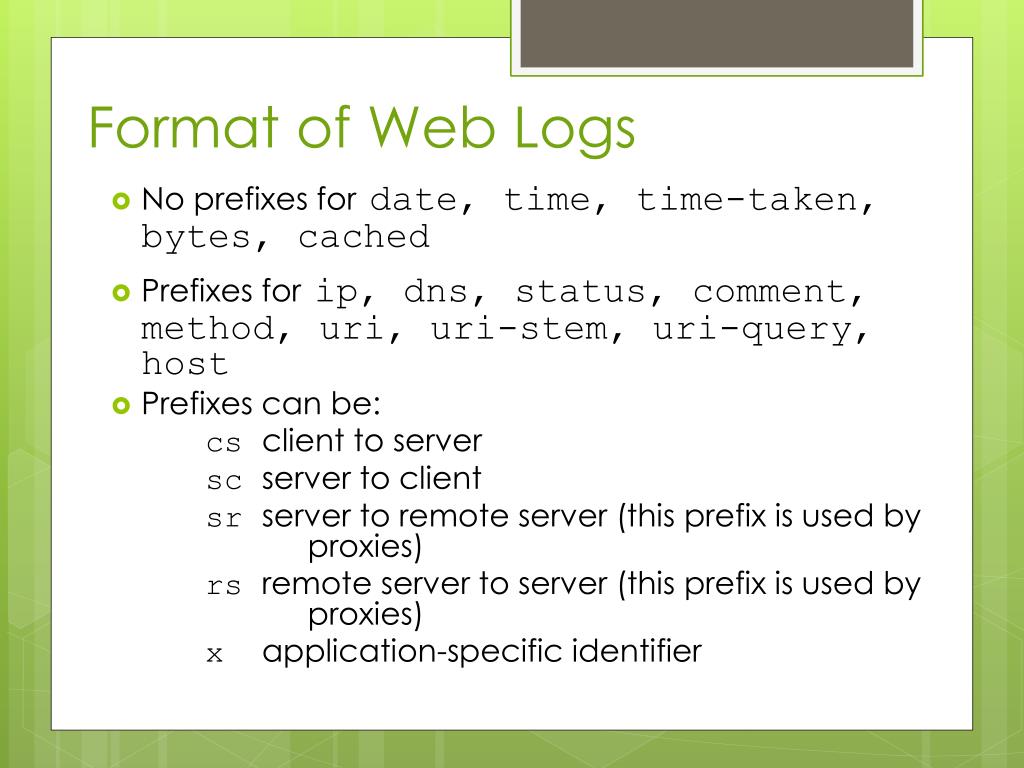 Format of Web Logs

No prefixes for date, time, time-taken, bytes, cached

Prefixes for ip, dns, status, comment, method, uri, uri-stem, uri-query, host

Prefixes can be:

cs client to server

sc server to client

sr server to remote server (this prefix is used by proxies)

rs remote server to server (this prefix is used by proxies)

x application-specific identifier